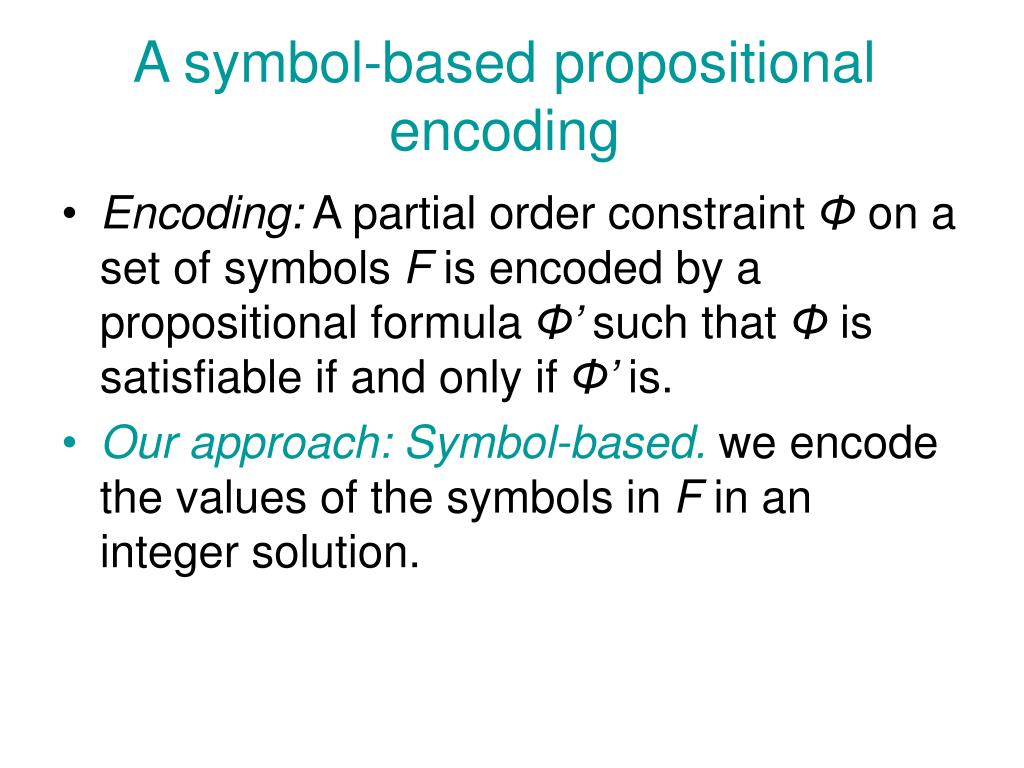 A symbol-based propositional encoding

• Encoding: A partial order constraint $\Phi$ on a set of symbols $F$ is encoded by a propositional formula $\Phi'$ such that $\Phi$ is satisfiable if and only if $\Phi'$ is.
• Our approach: Symbol-based. we encode the values of the symbols in $F$ in an integer solution.